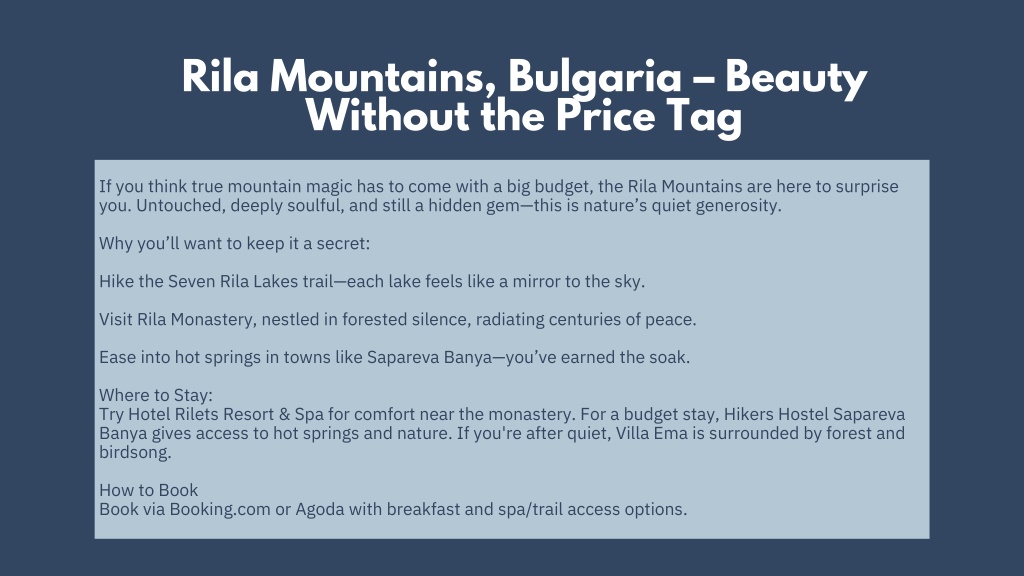 Rila Mountains, Bulgaria – Beauty Without the Price Tag

If you think true mountain magic has to come with a big budget, the Rila Mountains are here to surprise you. Untouched, deeply soulful, and still a hidden gem—this is nature's quiet generosity.

Why you'll want to keep it a secret:

Hike the Seven Rila Lakes trail—each lake feels like a mirror to the sky.

Visit Rila Monastery, nestled in forested silence, radiating centuries of peace.

Ease into hot springs in towns like Sapareva Banya—you've earned the soak.

Where to Stay:
Try Hotel Rilets Resort & Spa for comfort near the monastery. For a budget stay, Hikers Hostel Sapareva Banya gives access to hot springs and nature. If you're after quiet, Villa Ema is surrounded by forest and birdsong.

How to Book
Book via Booking.com or Agoda with breakfast and spa/trail access options.